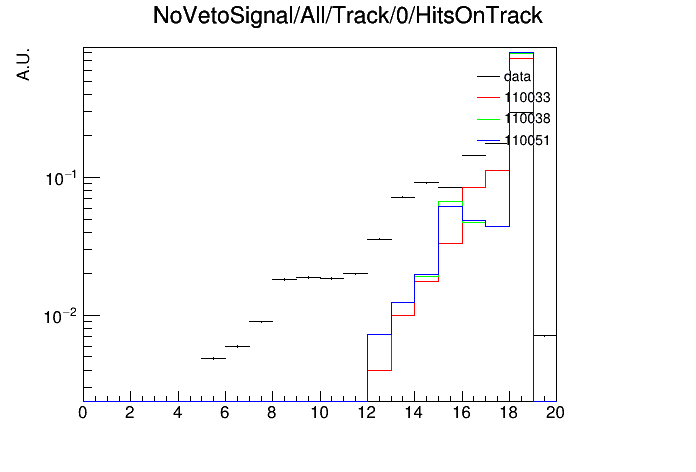 NoVetoSignal/All/Track/0/HitsOnTrack

A.U.

data
110033
110038
110051

$10^{-1}$

$10^{-2}$

0 2 4 6 8 10 12 14 16 18 20